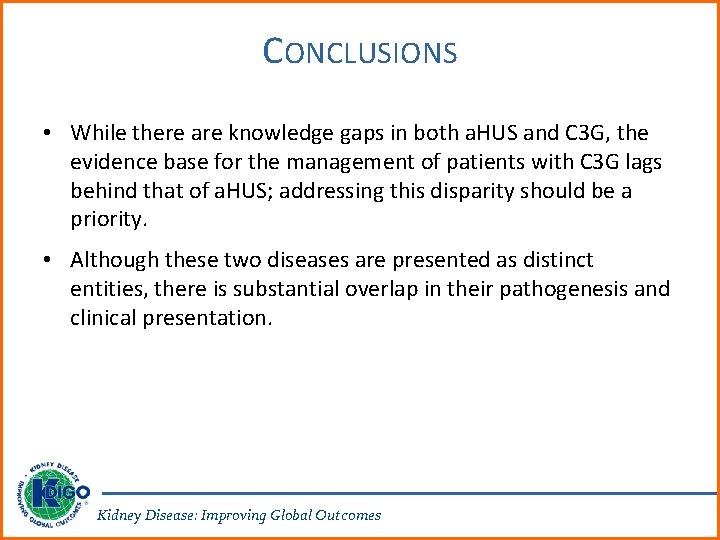 CONCLUSIONS

• While there are knowledge gaps in both aHUS and C3G, the evidence base for the management of patients with C3G lags behind that of aHUS; addressing this disparity should be a priority.

• Although these two diseases are presented as distinct entities, there is substantial overlap in their pathogenesis and clinical presentation.

KIDNEY DISEASE IMPROVING GLOBAL OUTCOMES KDIGO

Kidney Disease: Improving Global Outcomes